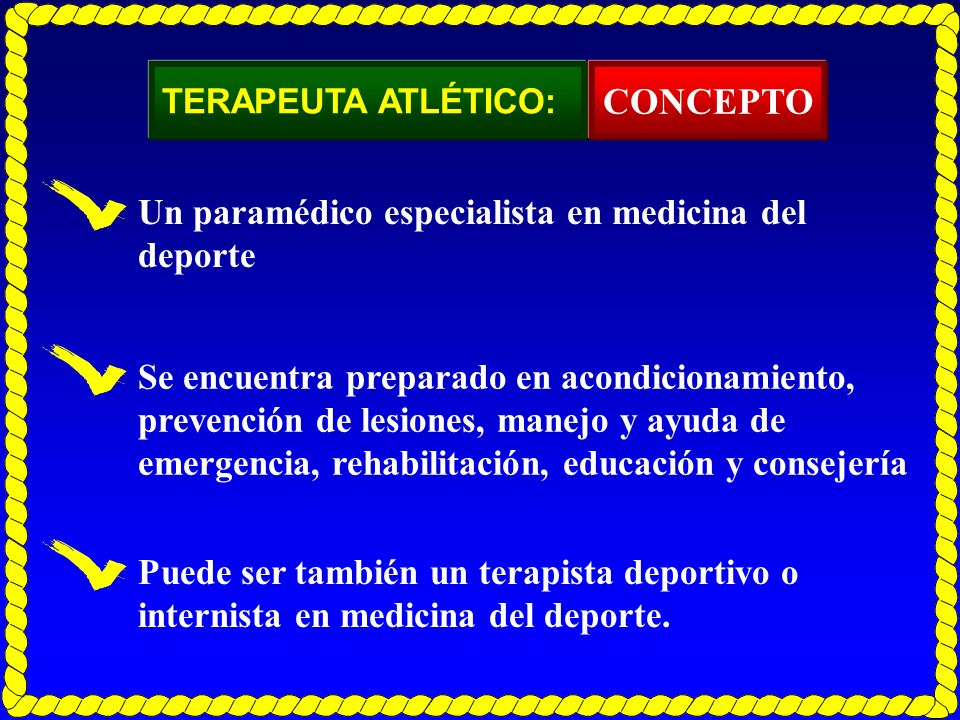 TERAPEUTA ATLÉTICO: CONCEPTO

Un paramédico especialista en medicina del deporte

Se encuentra preparado en acondicionamiento, prevención de lesiones, manejo y ayuda de emergencia, rehabilitación, educación y consejería

Puede ser también un terapista deportivo o internista en medicina del deporte.